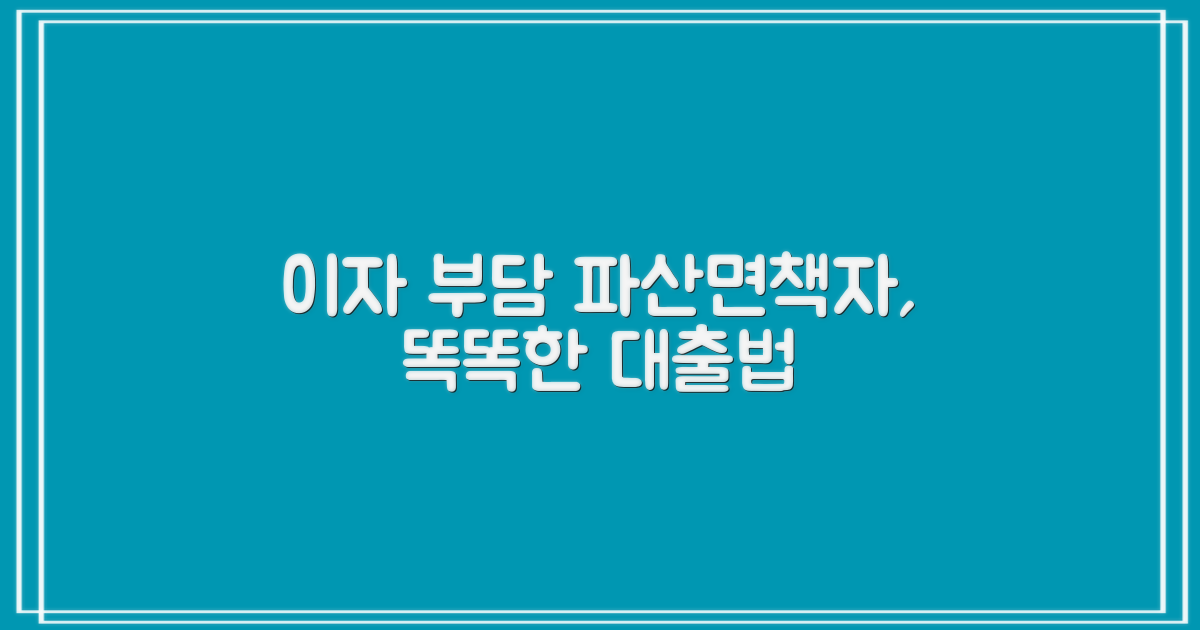 이자 부담 파산면책자,
똑똑한 대출법